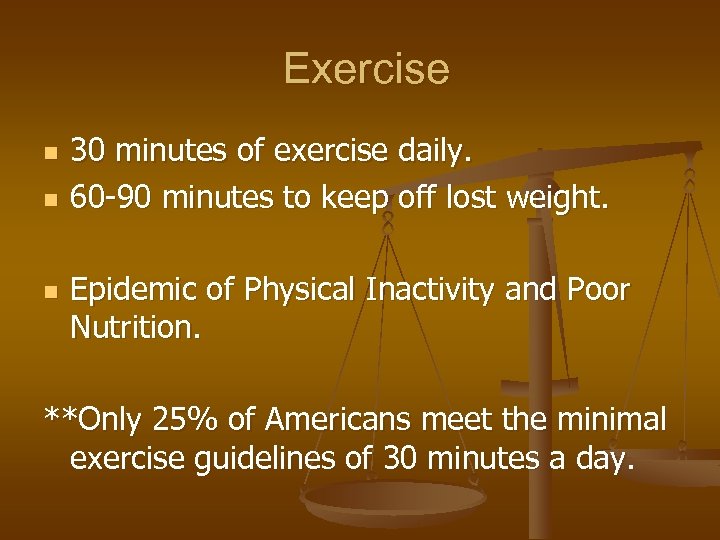 Exercise

- 30 minutes of exercise daily.
- 60-90 minutes to keep off lost weight.

- Epidemic of Physical Inactivity and Poor Nutrition.

**Only 25% of Americans meet the minimal exercise guidelines of 30 minutes a day.